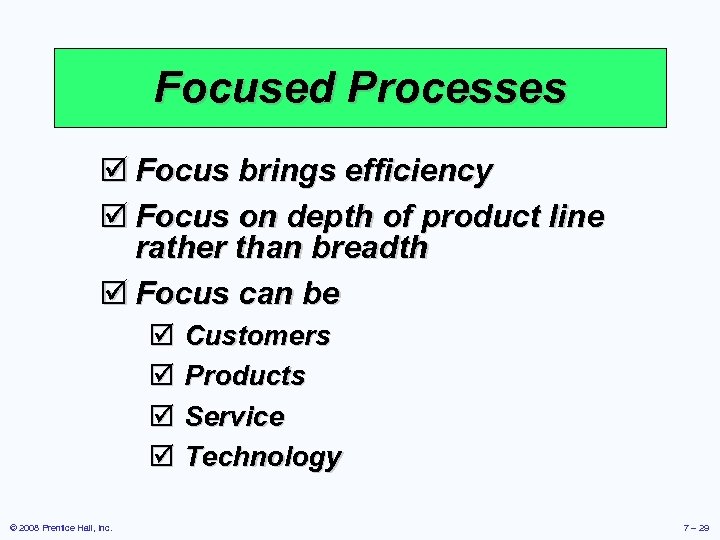 Focused Processes

☑ Focus brings efficiency

☑ Focus on depth of product line rather than breadth

☑ Focus can be

☑ Customers

☑ Products

☑ Service

☑ Technology

© 2008 Prentice Hall, Inc.

7 – 29